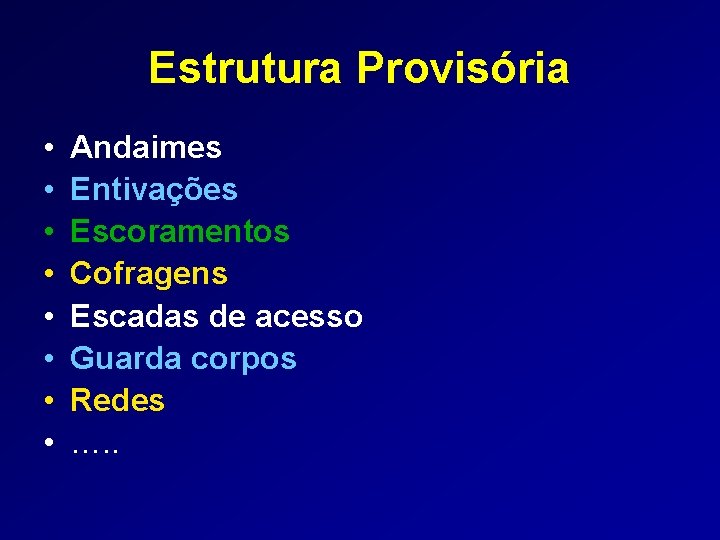 Estrutura Provisória

• Andaimes
• Entivações
• Escoramentos
• Cofragens
• Escadas de acesso
• Guarda corpos
• Redes
• …..